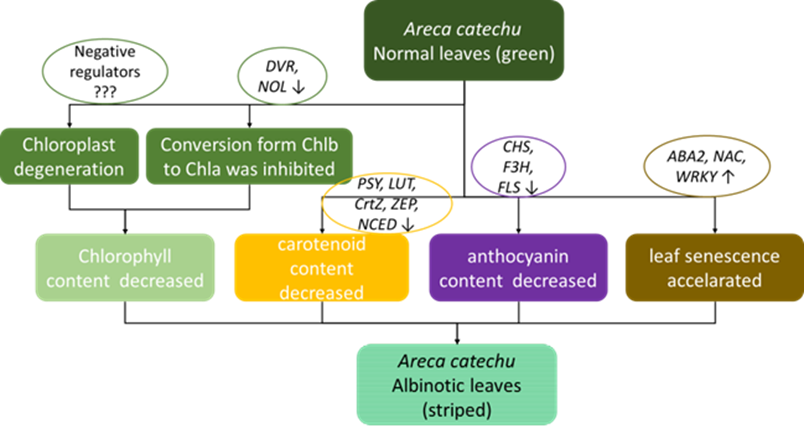 Areca catechu
Normal leaves (green)

Negative regulators
???

DVR, NOL ↓

Chloroplast degeneration

Conversion form Chlb to Chla was inhibited

PSY, LUT, CrtZ, ZEP, NCED ↓

CHS, F3H, FLS ↓

ABA2, NAC, WRKY ↑

Chlorophyll content decreased

carotenoid content decreased

anthocyanin content decreased

leaf senescence accelarated

Areca catechu
Albinotic leaves
(striped)